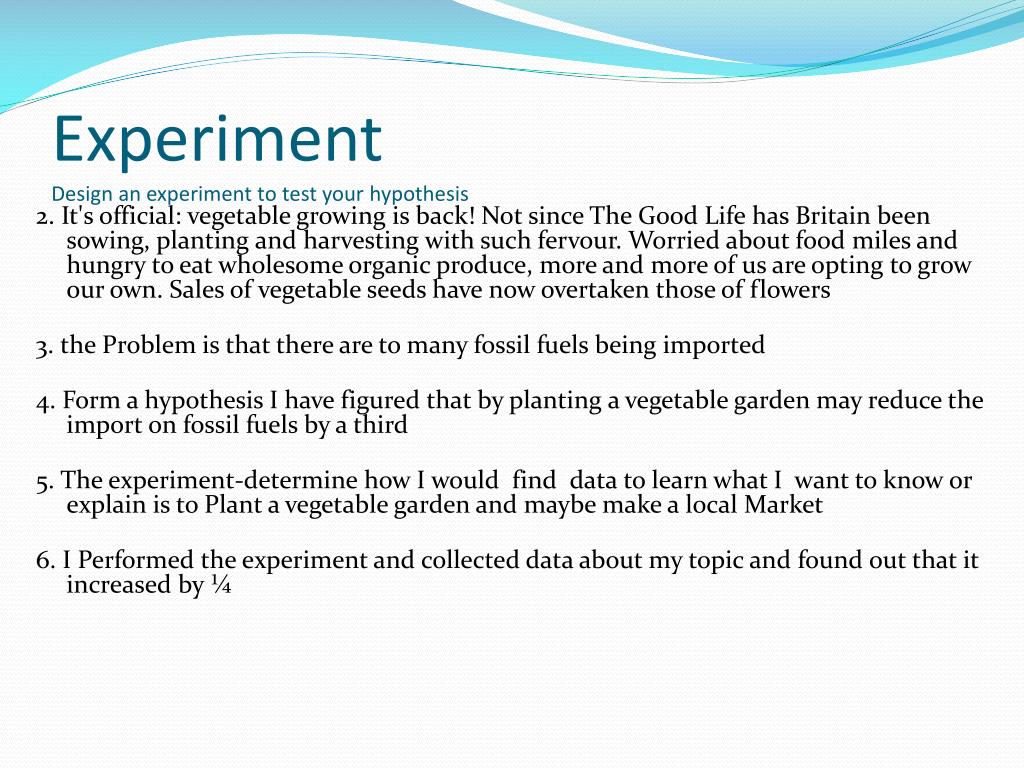 Experiment

Design an experiment to test your hypothesis

2. It's official: vegetable growing is back! Not since The Good Life has Britain been sowing, planting and harvesting with such fervour. Worried about food miles and hungry to eat wholesome organic produce, more and more of us are opting to grow our own. Sales of vegetable seeds have now overtaken those of flowers

3. the Problem is that there are to many fossil fuels being imported

4. Form a hypothesis I have figured that by planting a vegetable garden may reduce the import on fossil fuels by a third

5. The experiment-determine how I would find data to learn what I want to know or explain is to Plant a vegetable garden and maybe make a local Market

6. I Performed the experiment and collected data about my topic and found out that it increased by ¼